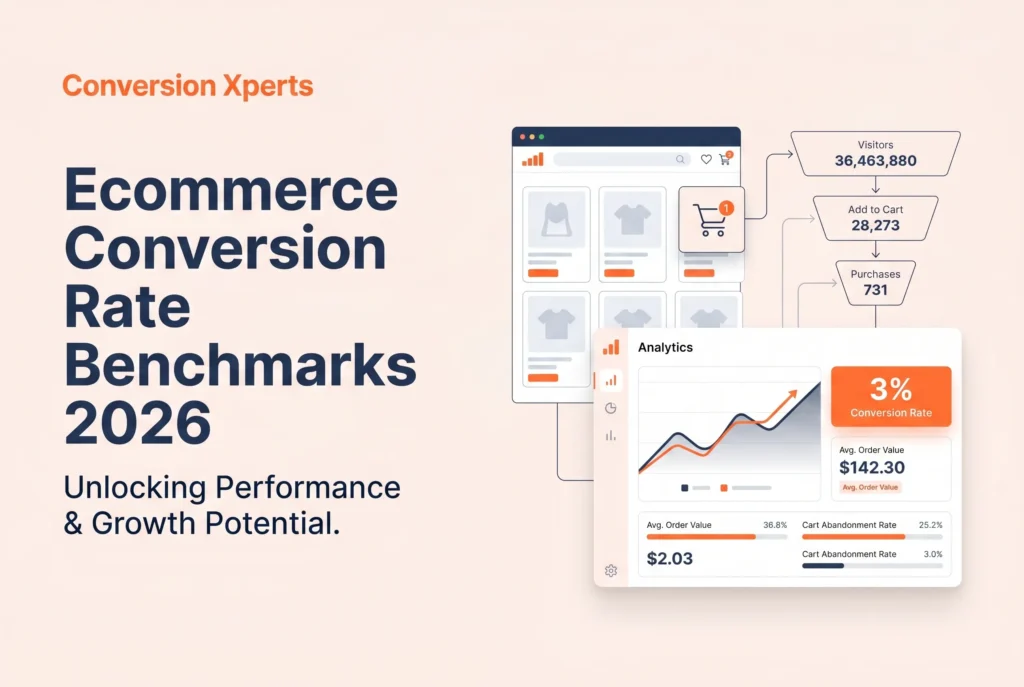 Conversion Xperts

Ecommerce Conversion Rate Benchmarks 2026

Unlocking Performance & Growth Potential.

1

Visitors
36,463,880

Add to Cart
28,273

Purchases
731

Analytics

3%
Conversion Rate

Avg. Order Value
$142.30
Avg. Order Value

Avg. Order Value 36.8%
$2.03

Cart Abandonment Rate 25.2%

Cart Abandonment Rate 3.0%